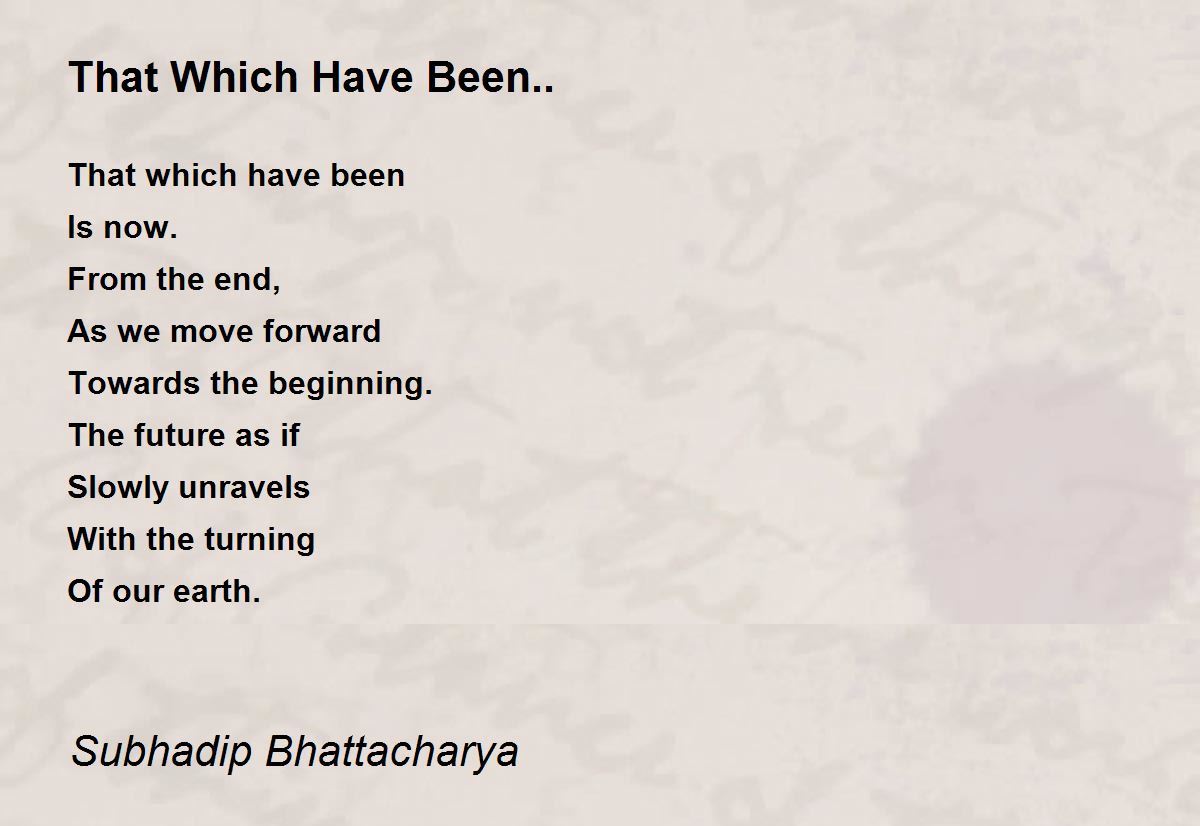 That Which Have Been..

That which have been
Is now.
From the end,
As we move forward
Towards the beginning.
The future as if
Slowly unravels
With the turning
Of our earth.

Subhadip Bhattacharya